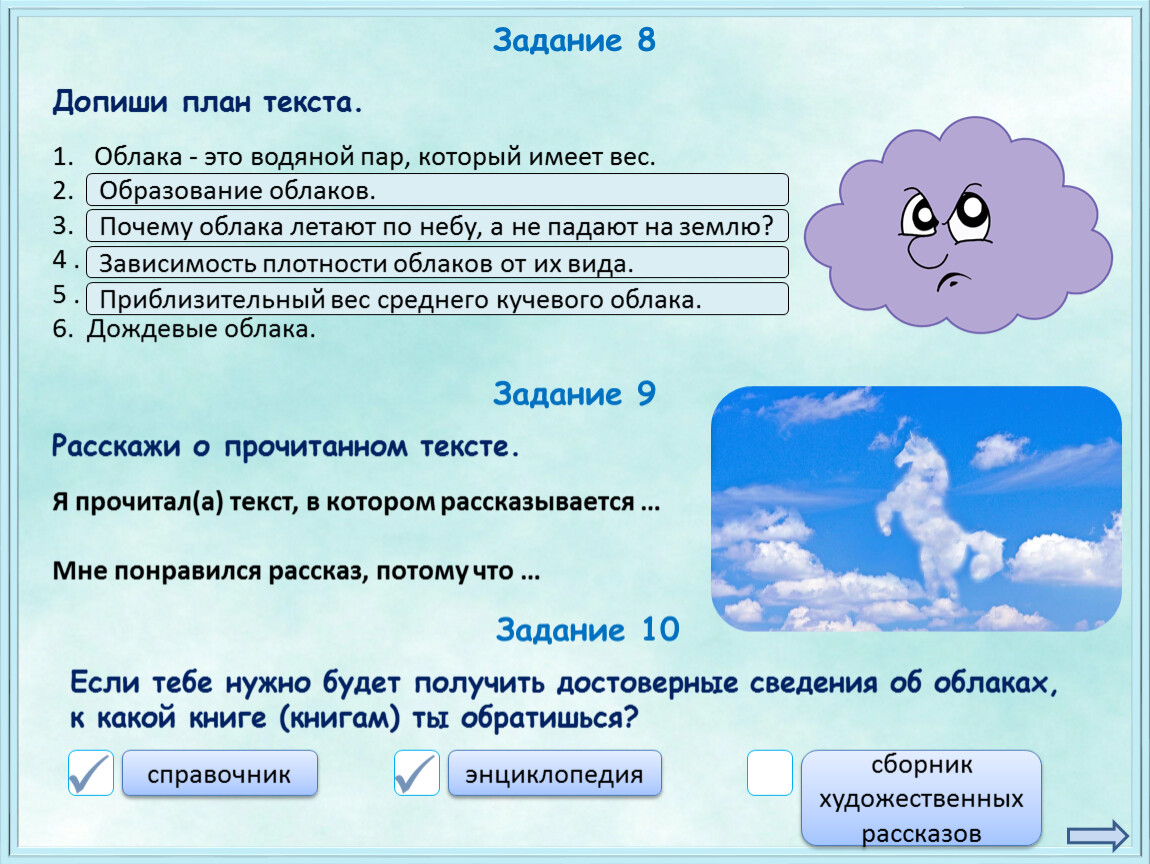 Задание 8

Допиши план текста.

1. Облака - это водяной пар, который имеет вес.
2. Образование облаков.
3. Почему облака летают по небу, а не падают на землю?
4. Зависимость плотности облаков от их вида.
5. Приблизительный вес среднего кучевого облака.
6. Дождевые облака.

Задание 9

Расскажи о прочитанном тексте.

Я прочитал(а) текст, в котором рассказывается …

Мне понравился рассказ, потому что …

Задание 10

Если тебе нужно будет получить достоверные сведения об облаках, к какой книге (книгам) ты обратишься?

справочник

энциклопедия

сборник художественных рассказов